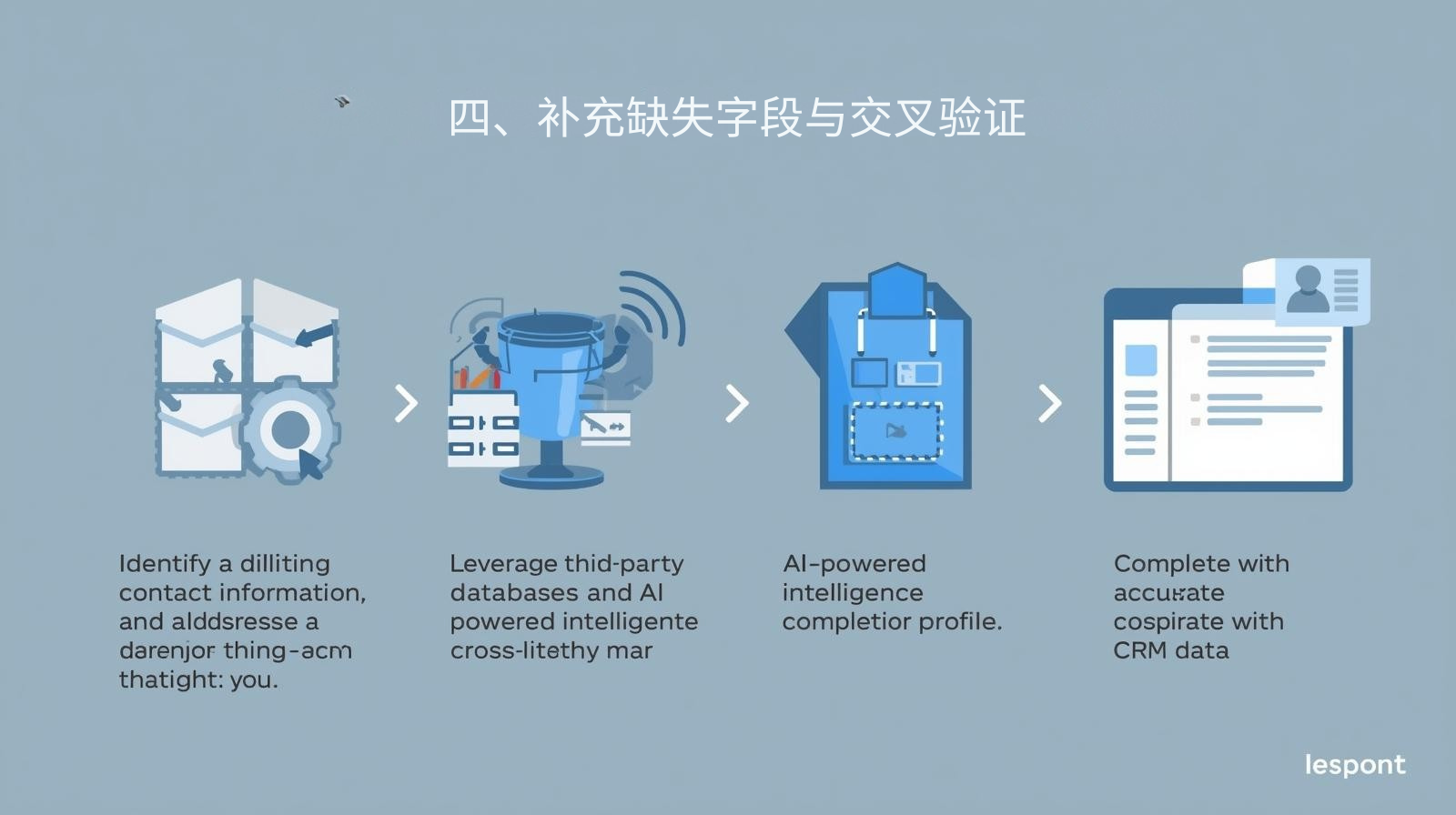 四、补充缺失字段与交叉验证

Identify a dilliting contact information, and alddsresse a darenjor thing-acm thatight: you.

Leverage thid-party databases and AI powered intelligente cross-litethy mar

AI-powered intelligence completior profile.

Complete with accurate cospirate with CRM data

lespont